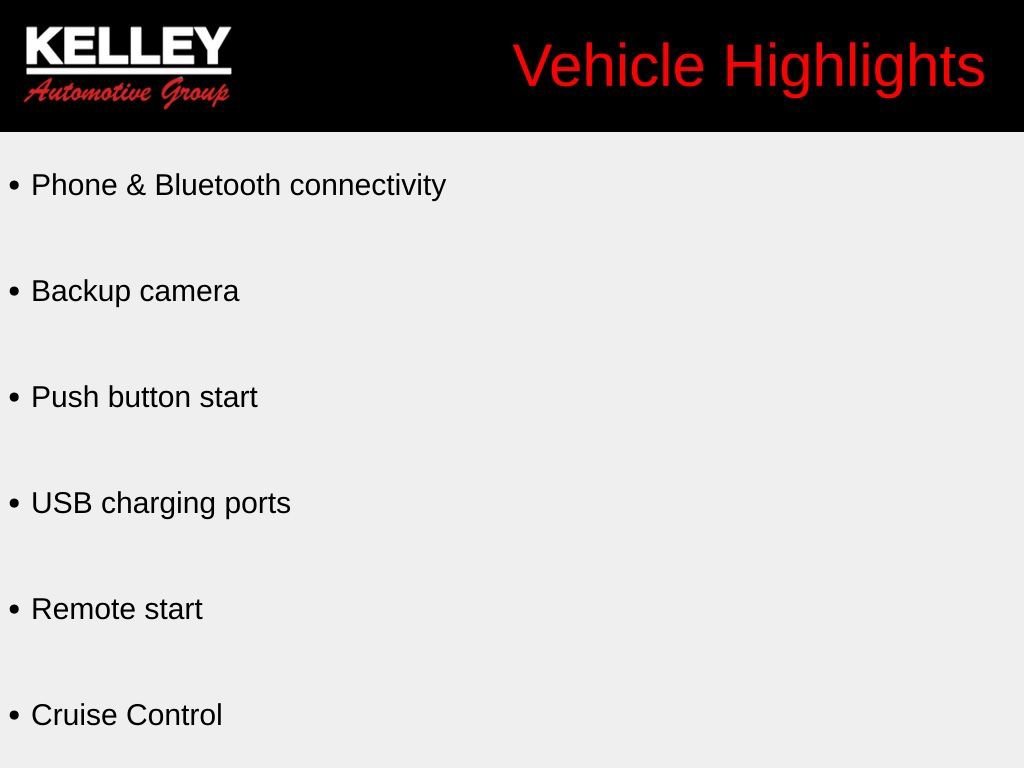 KELLEY
Automotive Group

Vehicle Highlights

• Phone & Bluetooth connectivity

• Backup camera

• Push button start

• USB charging ports

• Remote start

• Cruise Control